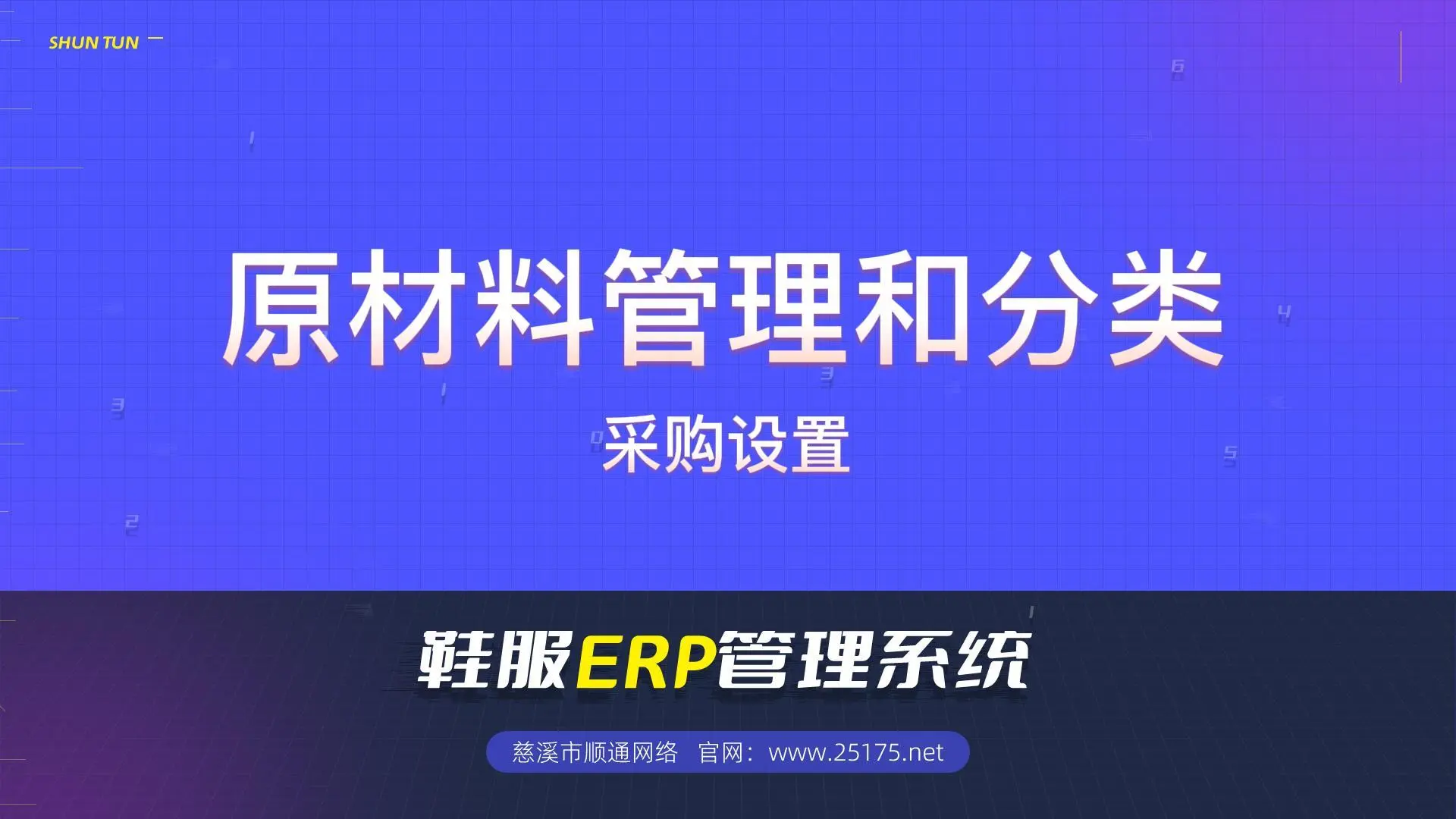 SHUN TUN

原材料管理和分类

采购设置

鞋服ERP管理系统

慈溪市顺通网络 官网：www.25175.net